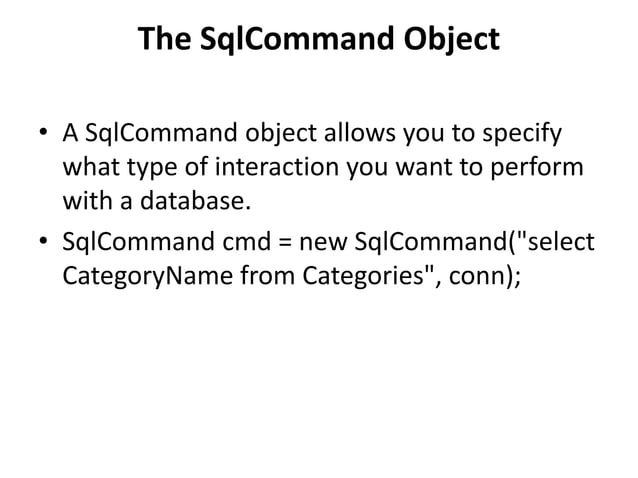 The SqlCommand Object

• A SqlCommand object allows you to specify what type of interaction you want to perform with a database.

• SqlCommand cmd = new SqlCommand("select CategoryName from Categories", conn);